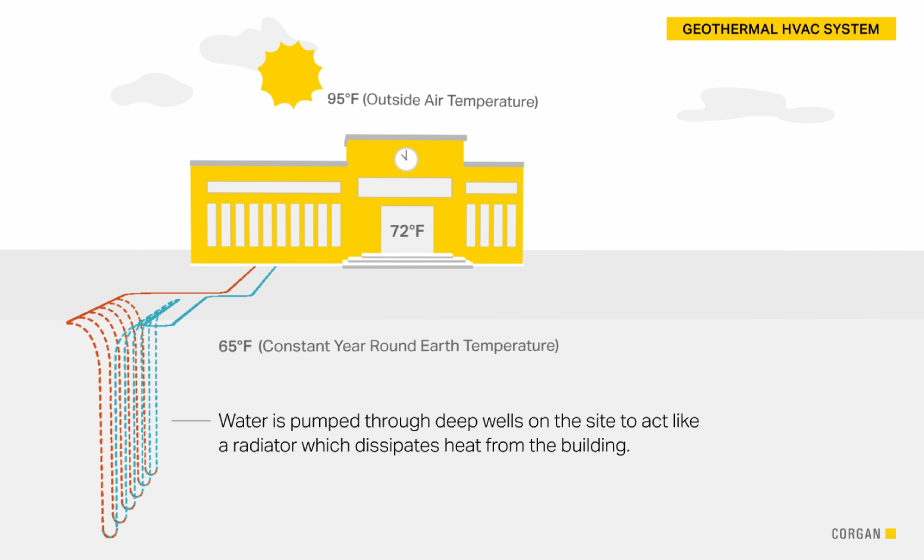 GEOTHERMAL HVAC SYSTEM

95°F (Outside Air Temperature)

72°F

65°F (Constant Year Round Earth Temperature)

Water is pumped through deep wells on the site to act like a radiator which dissipates heat from the building.

CORGAN